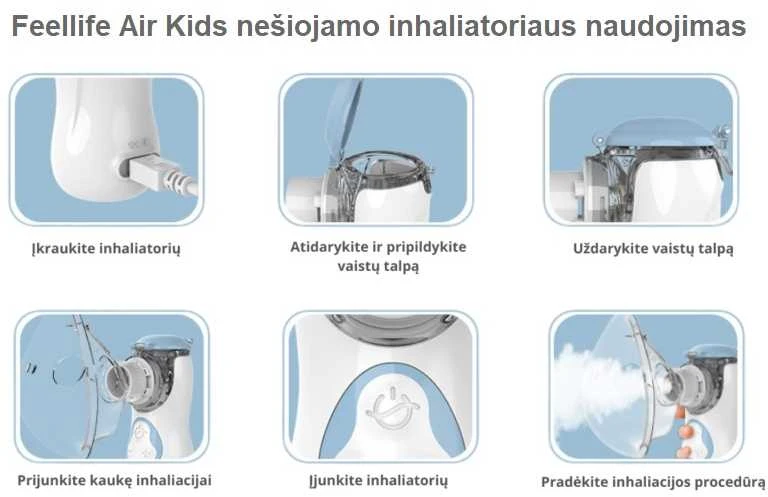 Feellife Air Kids nešiojamo inhaliatoriaus naudojimas

Įkraukite inhaliatorių

Atidarykite ir pripildykite vaistų talpą

Uždarykite vaistų talpą

Prijunkite kaukę inhaliacijai

Įjunkite inhaliatorių

Pradėkite inhaliacijos procedūrą